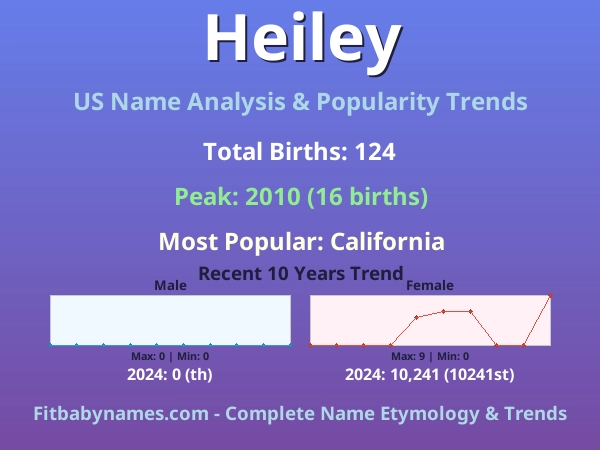 Heiley

US Name Analysis & Popularity Trends

Total Births: 124

Peak: 2010 (16 births)

Most Popular: California

Recent 10 Years Trend

Male

Max: 0 | Min: 0

2024: 0 (th)

Female

Max: 9 | Min: 0

2024: 10,241 (10241st)

Fitbabynames.com - Complete Name Etymology & Trends